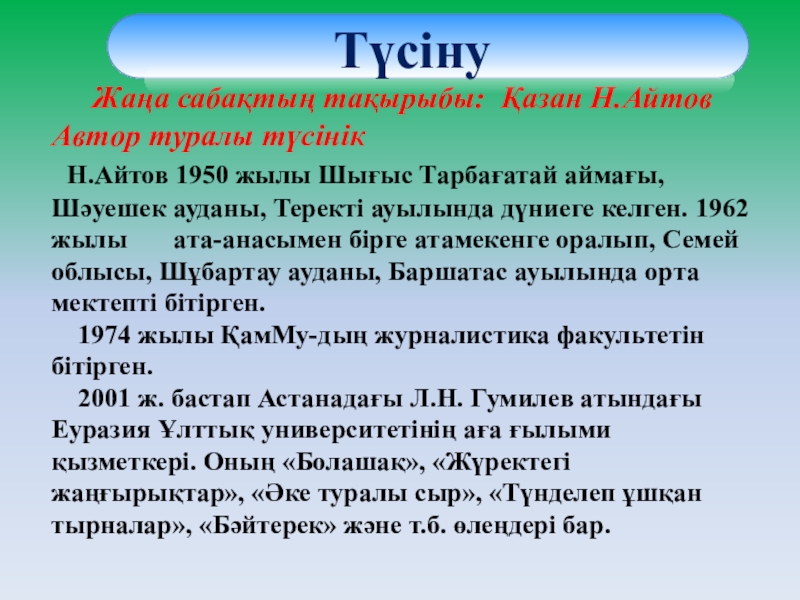 Түсіну

Жаңа сабақтың тақырыбы: Қазан Н.Айтов
Автор туралы түсінік

Н.Айтов 1950 жылы Шығыс Тарбағатай аймағы, Шәуешек ауданы, Теректі ауылында дүниеге келген. 1962 жылы ата-анасымен бірге атамекенге оралып, Семей облысы, Шұбартау ауданы, Баршатас ауылында орта мектепті бітірген.

1974 жылы ҚамМу-дың журналистика факультетін бітірген.

2001 ж. бастап Астанадағы Л.Н. Гумилев атындағы Еуразия Ұлттық университетінің аға ғылыми қызметкері. Оның «Болашақ», «Жүректегі жаңғырықтар», «Әке туралы сыр», «Түнделеп ұшқан тырналар», «Бәйтерек» және т.б. өлеңдері бар.